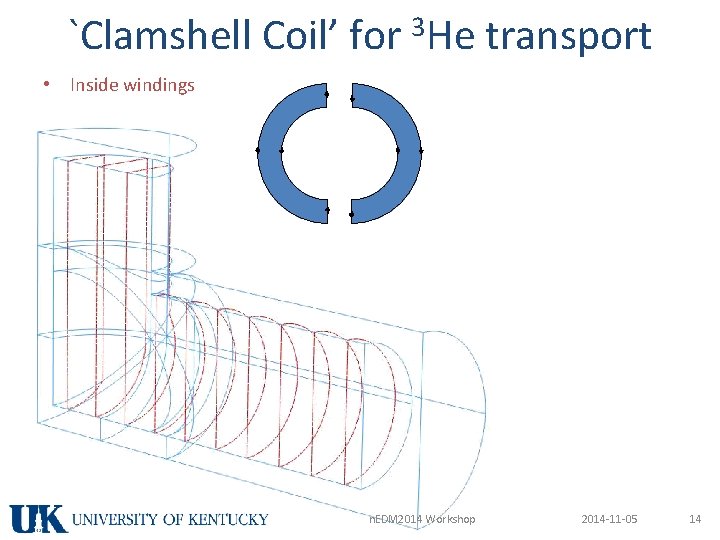 `Clamshell Coil' for $^3$He transport

• Inside windings

UK UNIVERSITY OF KENTUCKY

nEDM2014 Workshop

2014-11-05

14